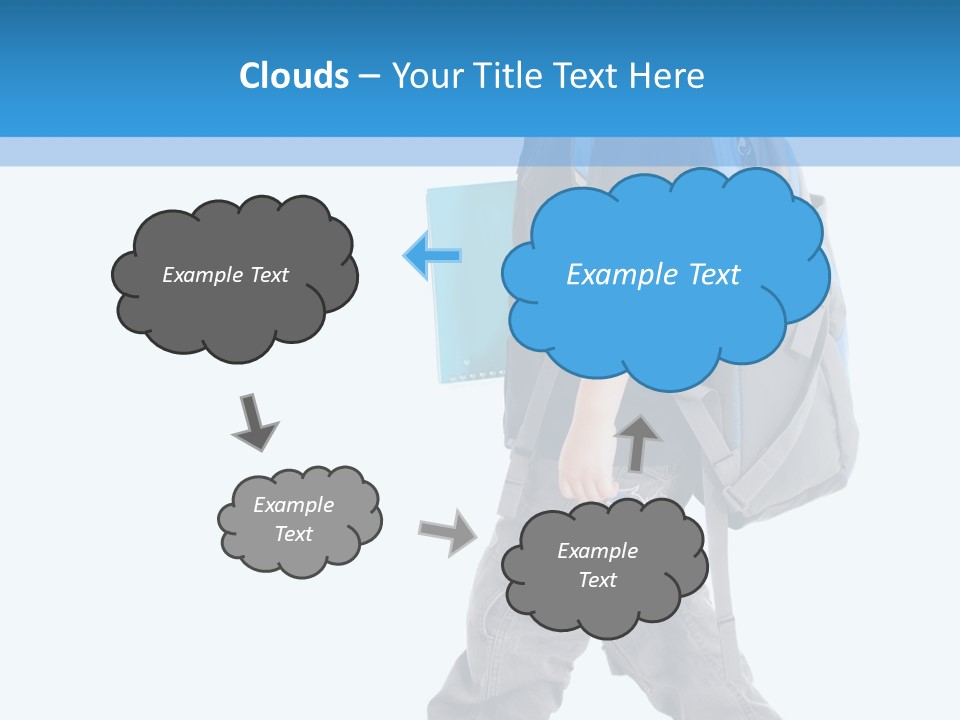 Clouds – Your Title Text Here

Example Text

Example Text

Example Text

Example Text